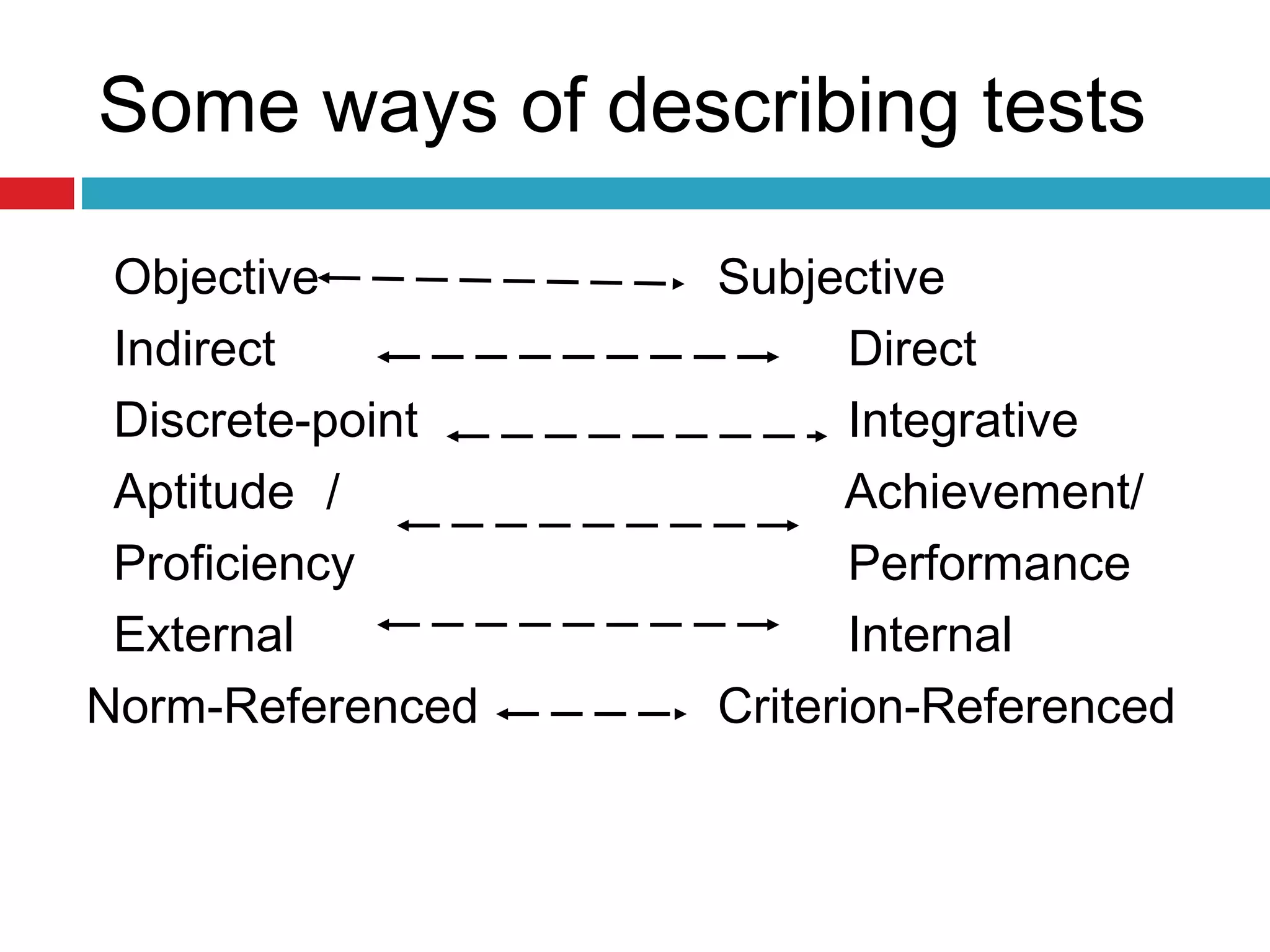 Some ways of describing tests

Objective Subjective

Indirect Direct

Discrete-point Integrative

Aptitude / Achievement/

Proficiency Performance

External Internal

Norm-Referenced Criterion-Referenced